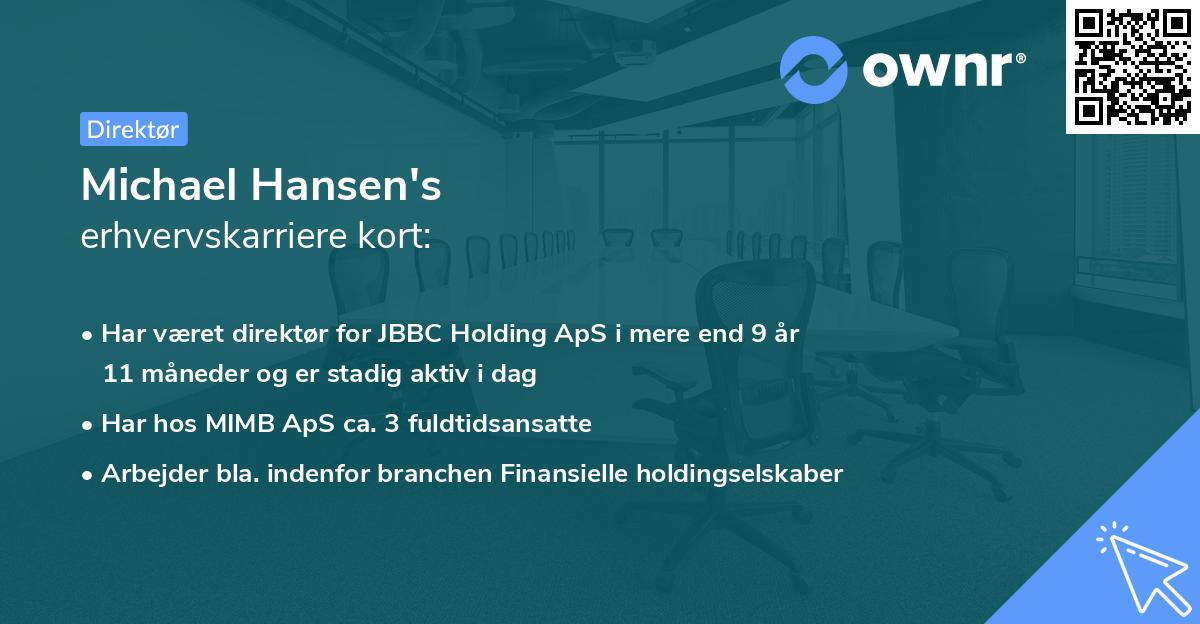 ownr®

Direktør

Michael Hansen's
erhvervskarriere kort:

• Har været direktør for JBBC Holding ApS i mere end 9 år 11 måneder og er stadig aktiv i dag

• Har hos MIMB ApS ca. 3 fuldtidsansatte

• Arbejder bla. indenfor branchen Finansielle holdingselskaber